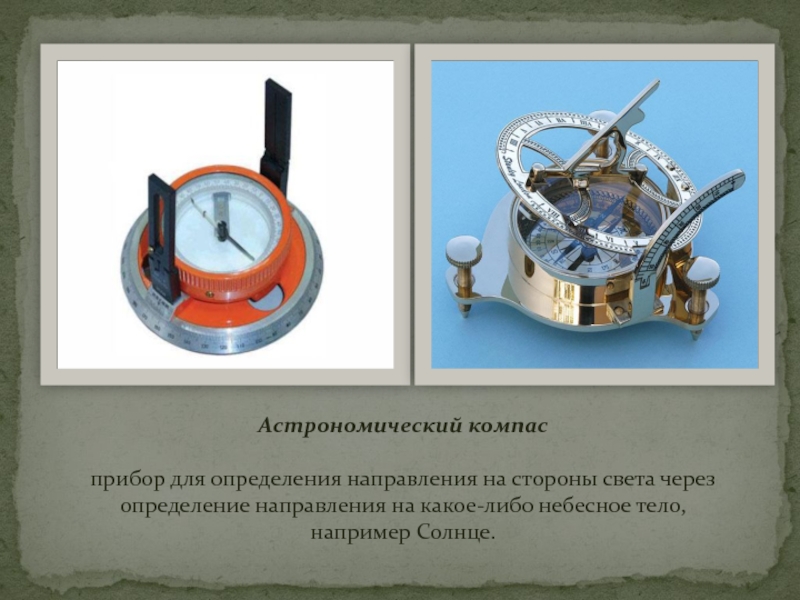 Астрономический компас

прибор для определения направления на стороны света через определение направления на какое-либо небесное тело, например Солнце.